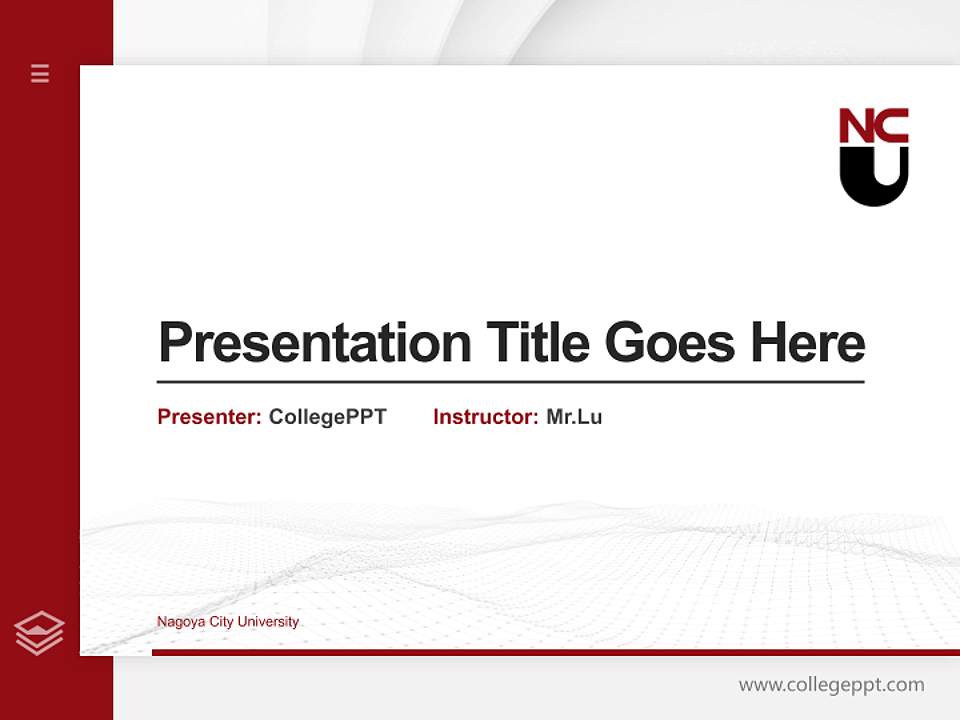 NCU

Presentation Title Goes Here

Presenter: CollegePPT Instructor: Mr.Lu

Nagoya City University

www.collegeppt.com